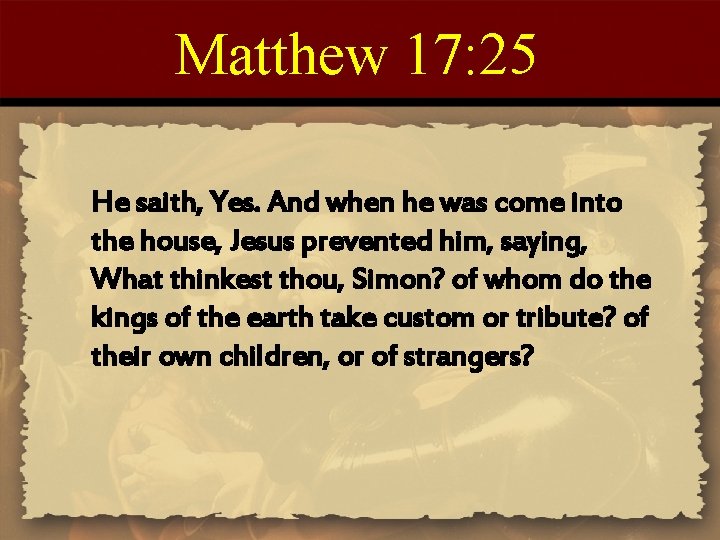 Matthew 17:25

He saith, Yes. And when he was come into the house, Jesus prevented him, saying, What thinkest thou, Simon? of whom do the kings of the earth take custom or tribute? of their own children, or of strangers?